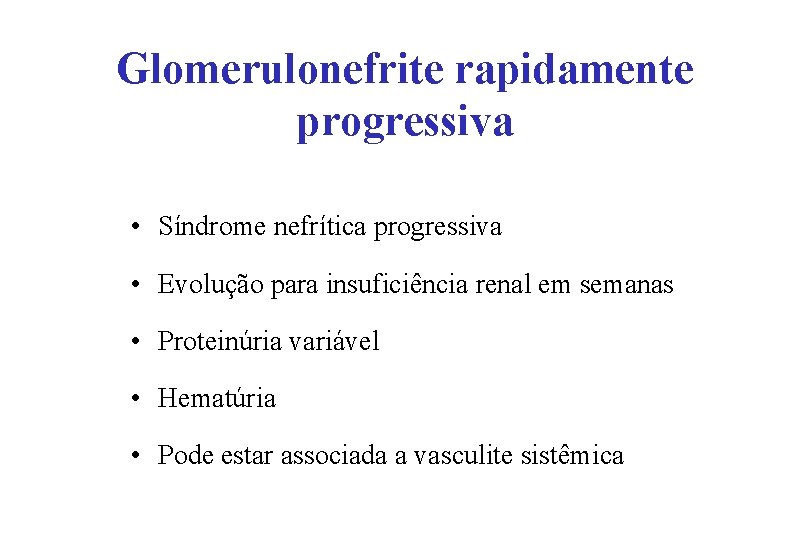 Glomerulonefrite rapidamente progressiva

• Síndrome nefrítica progressiva
• Evolução para insuficiência renal em semanas
• Proteinúria variável
• Hematúria
• Pode estar associada a vasculite sistêmica